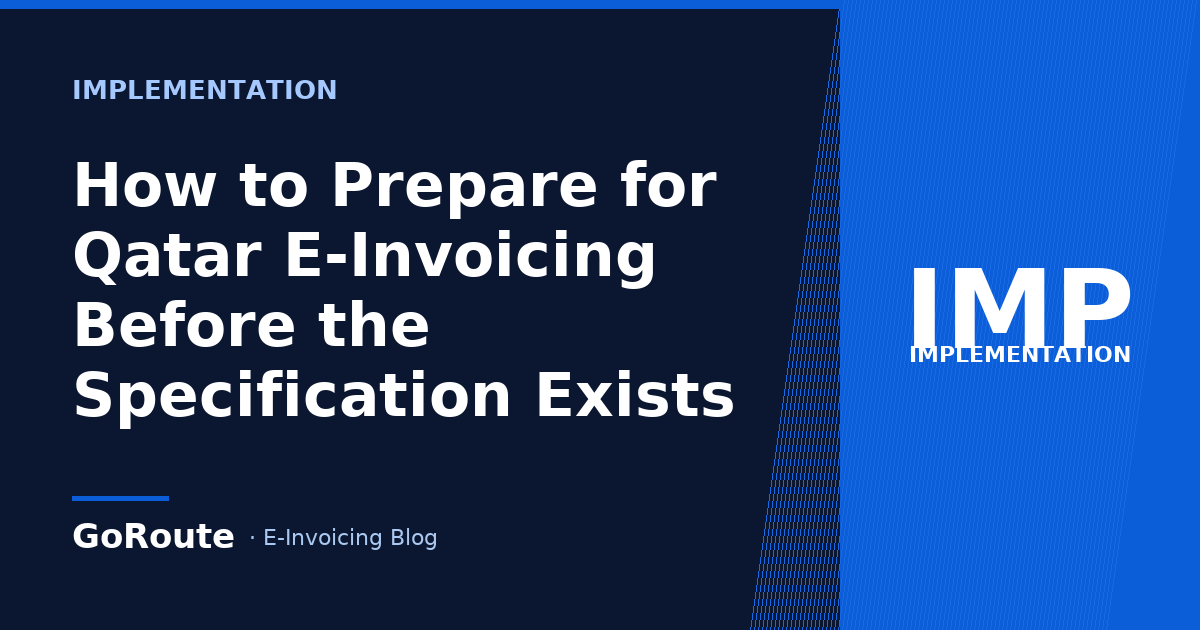 IMPLEMENTATION

How to Prepare for Qatar E-Invoicing Before the Specification Exists

GoRoute · E-Invoicing Blog

IMP
IMPLEMENTATION